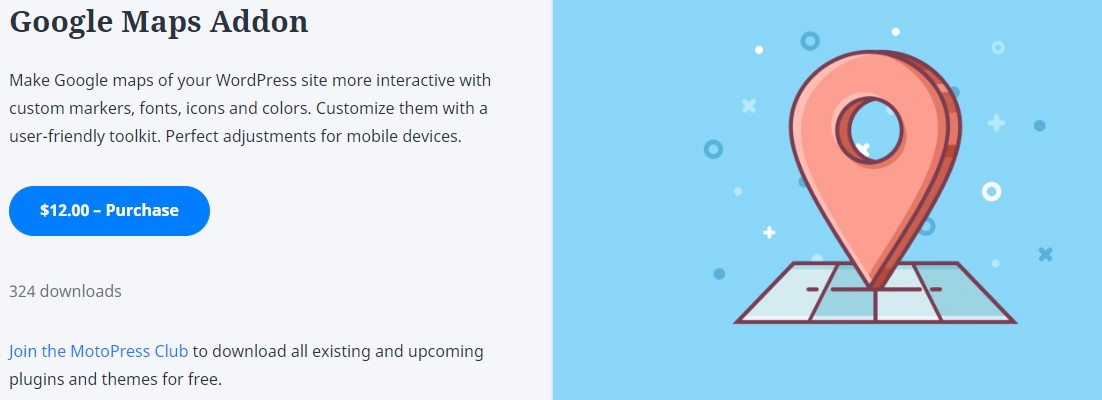 Google Maps Addon

Make Google maps of your WordPress site more interactive with custom markers, fonts, icons and colors. Customize them with a user-friendly toolkit. Perfect adjustments for mobile devices.

$12.00 – Purchase

324 downloads

Join the MotoPress Club to download all existing and upcoming plugins and themes for free.